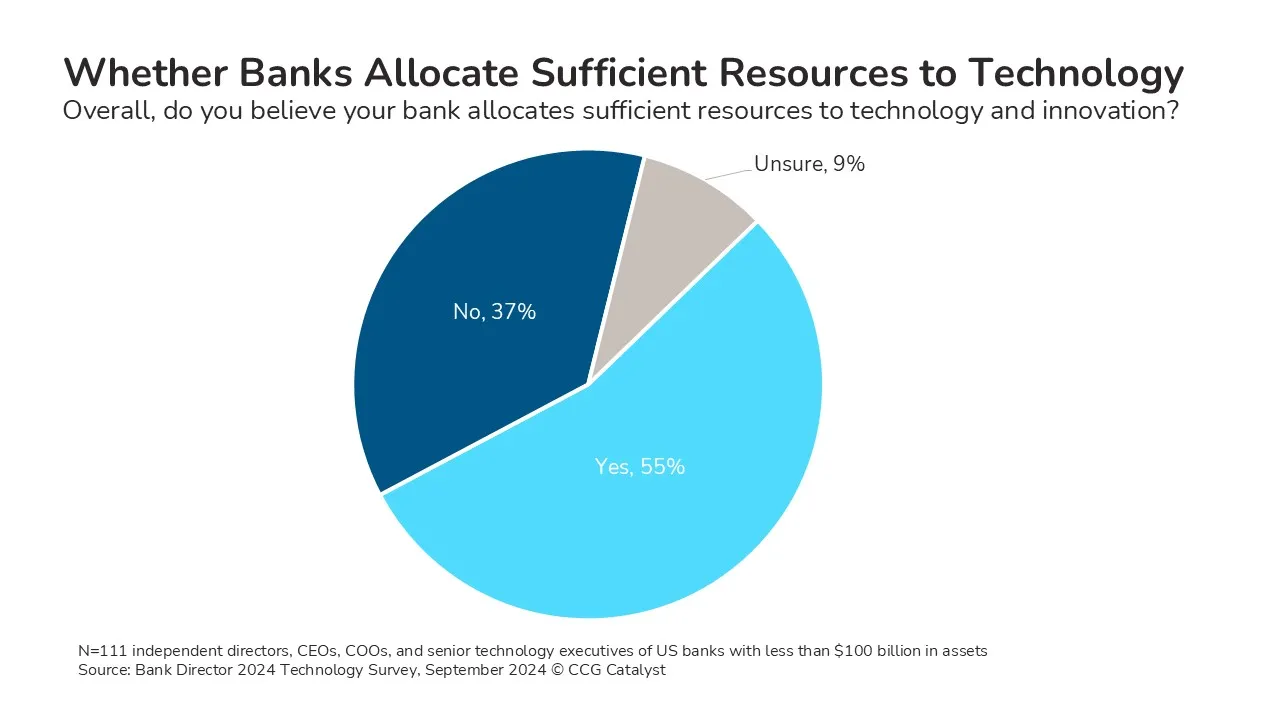 Whether Banks Allocate Sufficient Resources to Technology
Overall, do you believe your bank allocates sufficient resources to technology and innovation?

Unsure, 9%

No, 37%

Yes, 55%

N=111 independent directors, CEOs, COOs, and senior technology executives of US banks with less than \$100 billion in assets
Source: Bank Director 2024 Technology Survey, September 2024 © CCG Catalyst